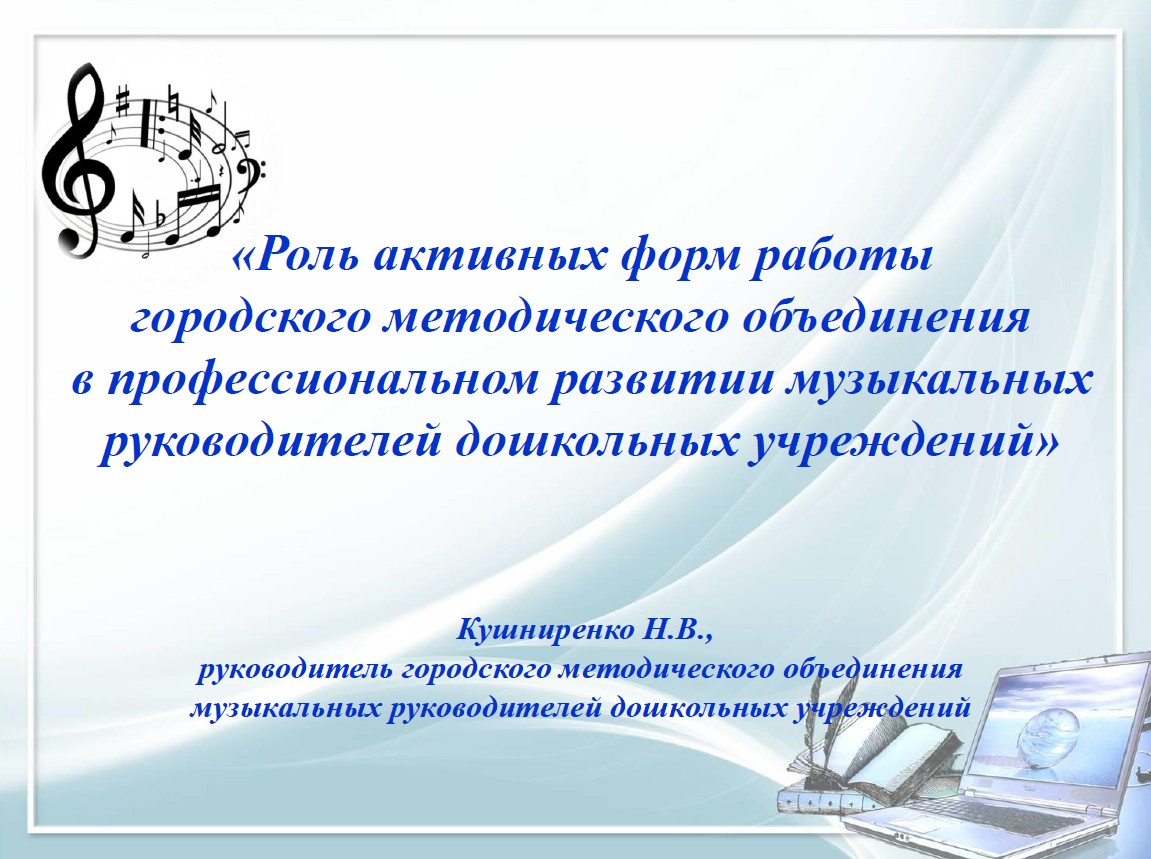 «Роль активных форм работы городского методического объединения в профессиональном развитии музыкальных руководителей дошкольных учреждений»

Кушниренко Н.В.,
руководитель городского методического объединения музыкальных руководителей дошкольных учреждений